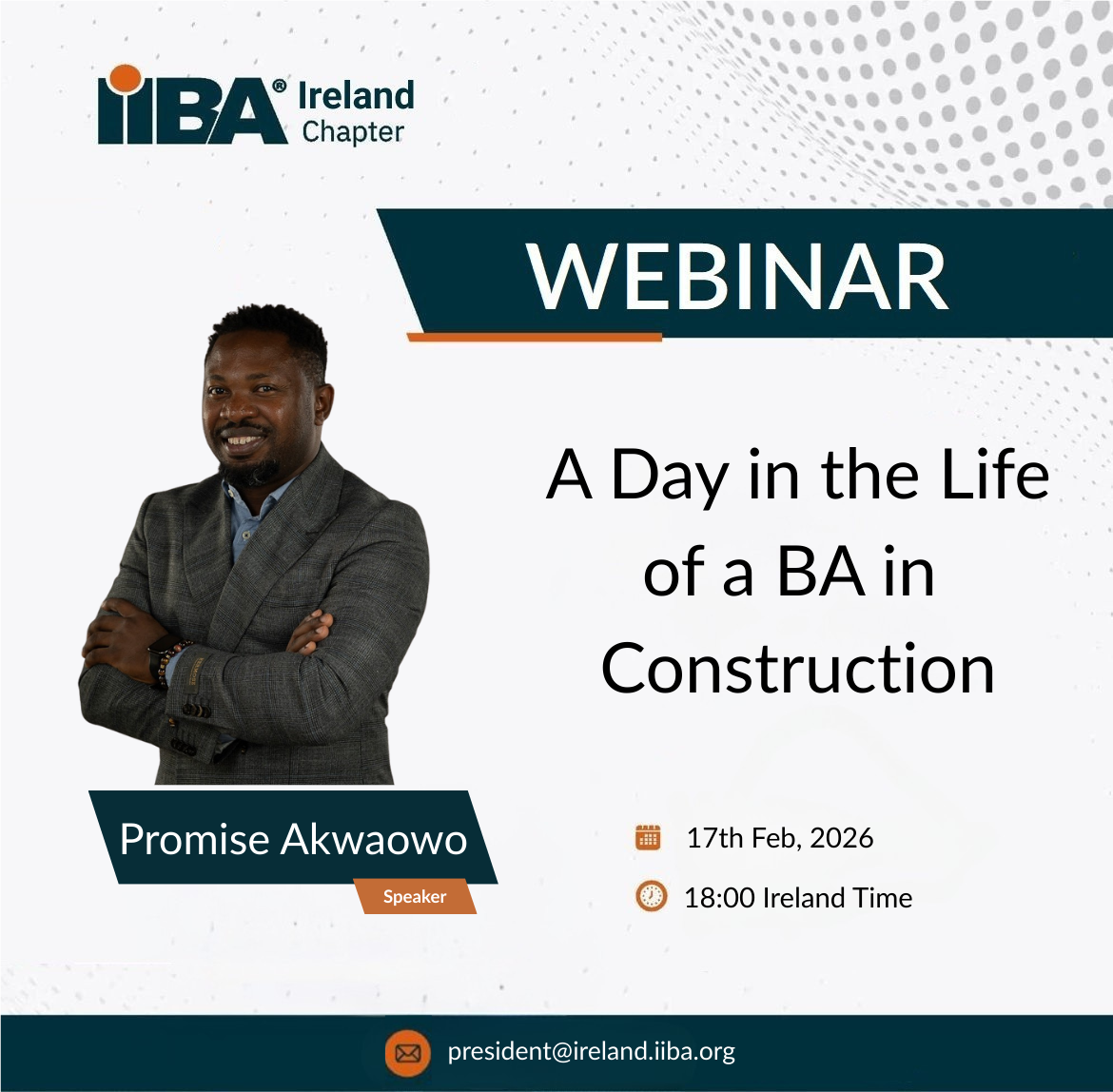 IIBA® Ireland Chapter

WEBINAR

A Day in the Life of a BA in Construction

Promise Akwaowo

Speaker

17th Feb, 2026

18:00 Ireland Time

president@ireland.iiba.org